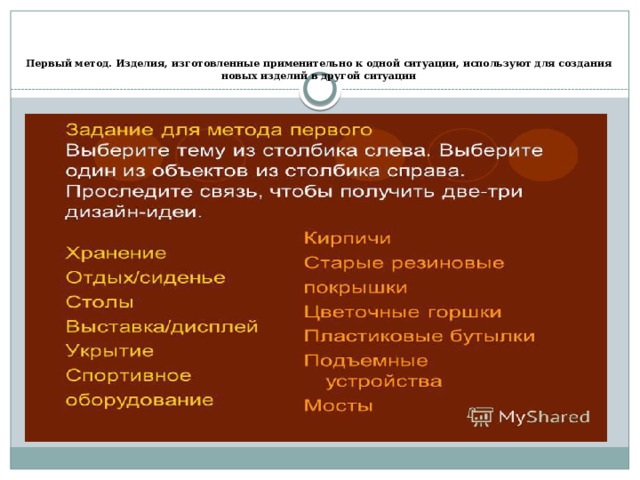 Первый метод. Изделия, изготовленные применительно к одной ситуации, используют для создания новых изделий в другой ситуации

Задание для метода первого
Выберите тему из столбика слева. Выберите один из объектов из столбика справа. Проследите связь, чтобы получить две-три дизайн-идеи.

Хранение
Отдых/сиденье
Столы
Выставка/дисплей
Укрытие
Спортивное оборудование

Кирпичи
Старые резиновые покрышки
Цветочные горшки
Пластиковые бутылки
Подъемные устройства
Мосты

MyShared